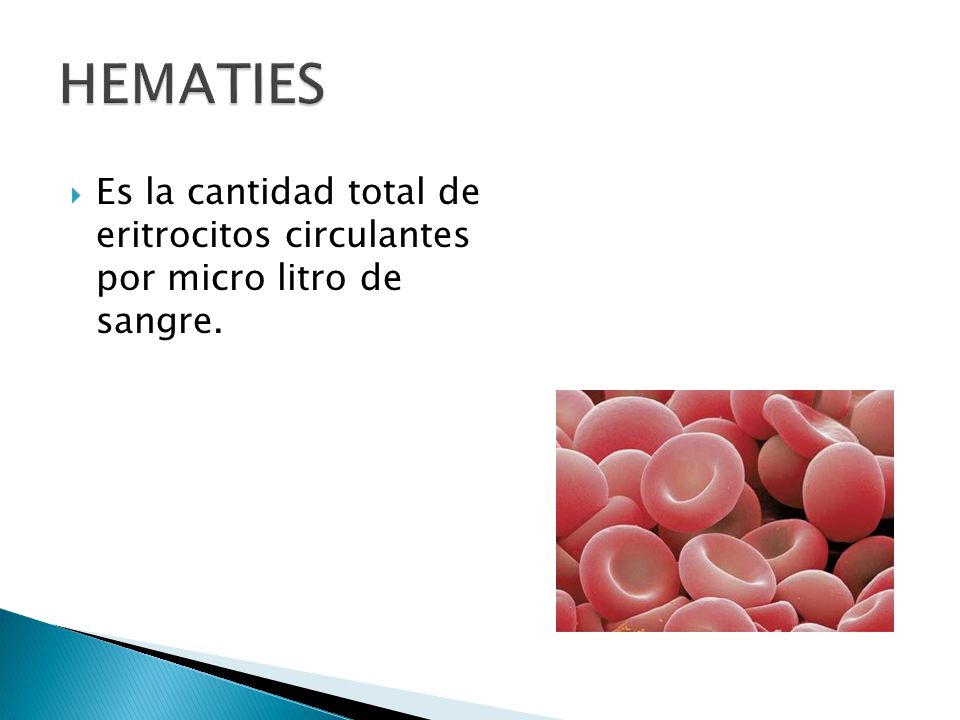 HEMATIES

Es la cantidad total de eritrocitos circulantes por micro litro de sangre.